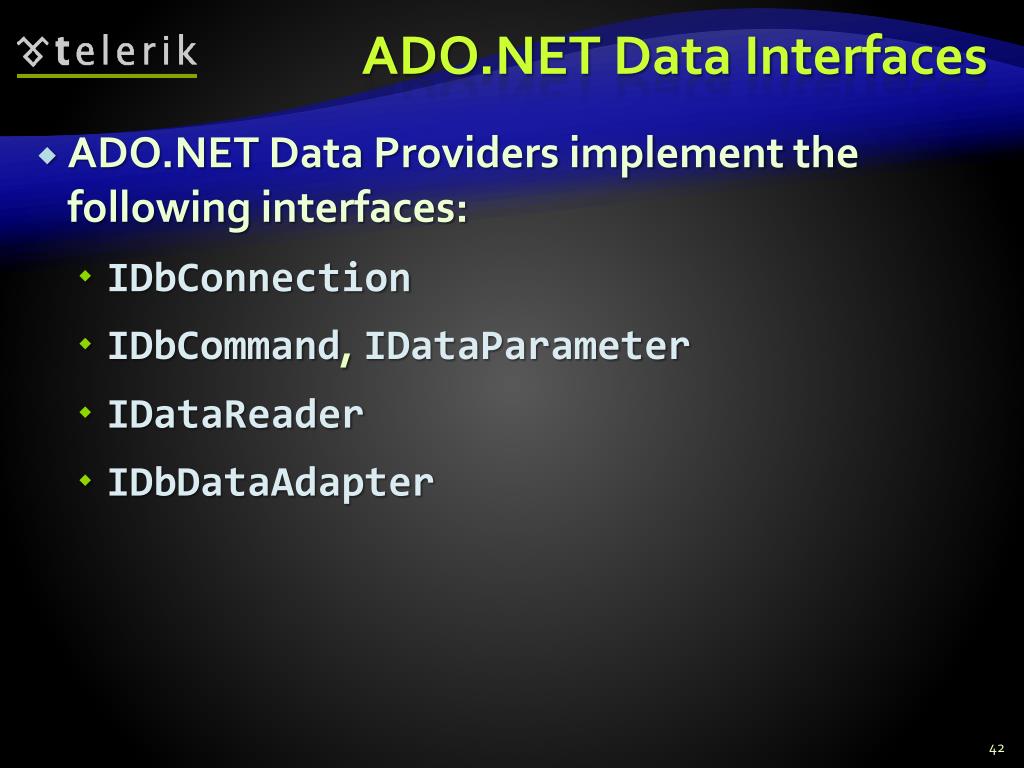 telerik

ADO.NET Data Interfaces

ADO.NET Data Providers implement the following interfaces:

IDbConnection

IDbCommand, IDataParameter

IDataReader

IDbDataAdapter

42